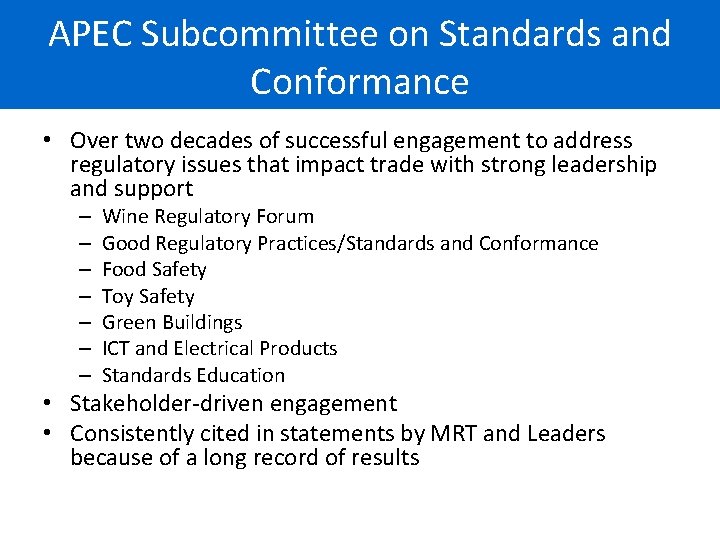 APEC Subcommittee on Standards and Conformance

• Over two decades of successful engagement to address regulatory issues that impact trade with strong leadership and support
– Wine Regulatory Forum
– Good Regulatory Practices/Standards and Conformance
– Food Safety
– Toy Safety
– Green Buildings
– ICT and Electrical Products
– Standards Education
• Stakeholder-driven engagement
• Consistently cited in statements by MRT and Leaders because of a long record of results